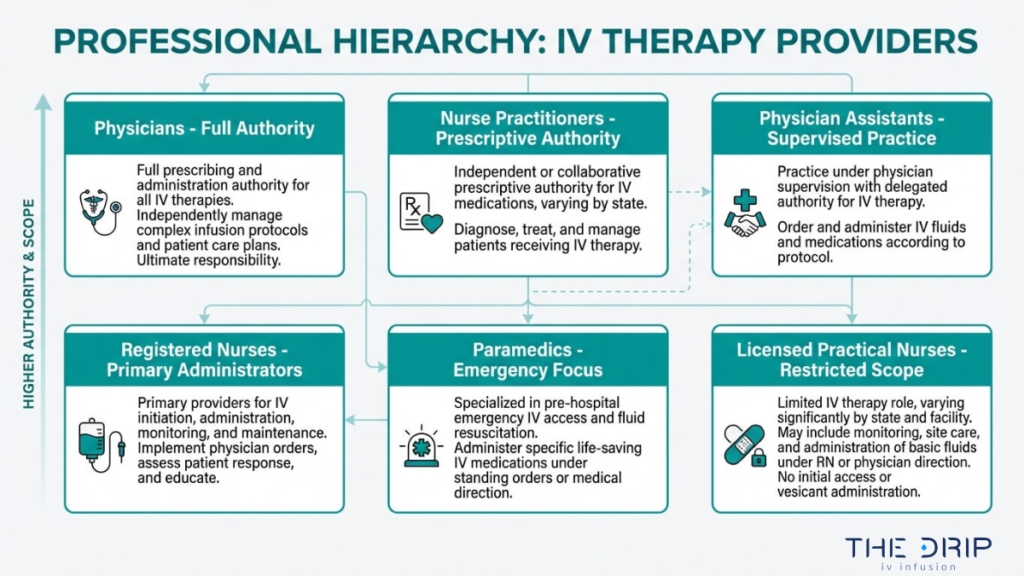 PROFESSIONAL HIERARCHY: IV THERAPY PROVIDERS

HIGHER AUTHORITY & SCOPE

Physicians - Full Authority

Full prescribing and administration authority for all IV therapies. Independently manage complex infusion protocols and patient care plans. Ultimate responsibility.

Nurse Practitioners - Prescriptive Authority

Independent or collaborative prescriptive authority for IV medications, varying by state.

Diagnose, treat, and manage patients receiving IV therapy.

Physician Assistants - Supervised Practice

Practice under physician supervision with delegated authority for IV therapy.

Order and administer IV fluids and medications according to protocol.

Registered Nurses - Primary Administrators

Primary providers for IV initiation, administration, monitoring, and maintenance. Implement physician orders, assess patient response, and educate.

Paramedics - Emergency Focus

Specialized in pre-hospital emergency IV access and fluid resuscitation. Administer specific life-saving IV medications under standing orders or medical direction.

Licensed Practical Nurses - Restricted Scope

Limited IV therapy role, varying significantly by state and facility. May include monitoring, site care, and administration of basic fluids under RN or physician direction. No initial access or vesicant administration.

THE DRIP
iv infusion